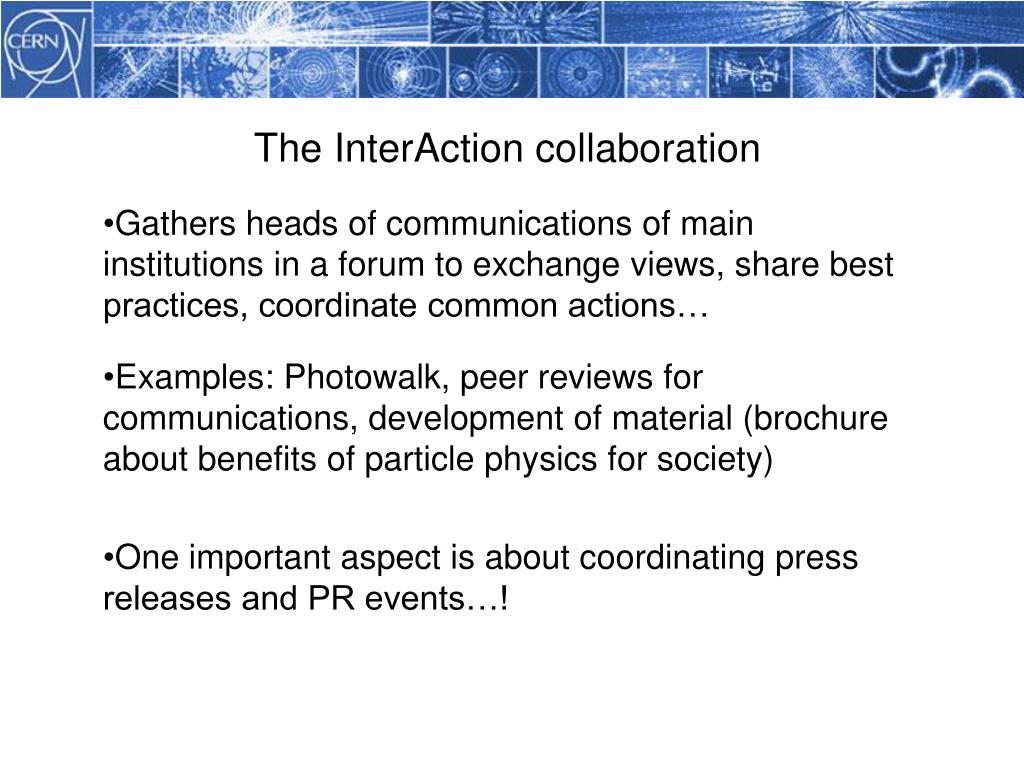 CERN

The InterAction collaboration

•Gathers heads of communications of main institutions in a forum to exchange views, share best practices, coordinate common actions…

•Examples: Photowalk, peer reviews for communications, development of material (brochure about benefits of particle physics for society)

•One important aspect is about coordinating press releases and PR events…!